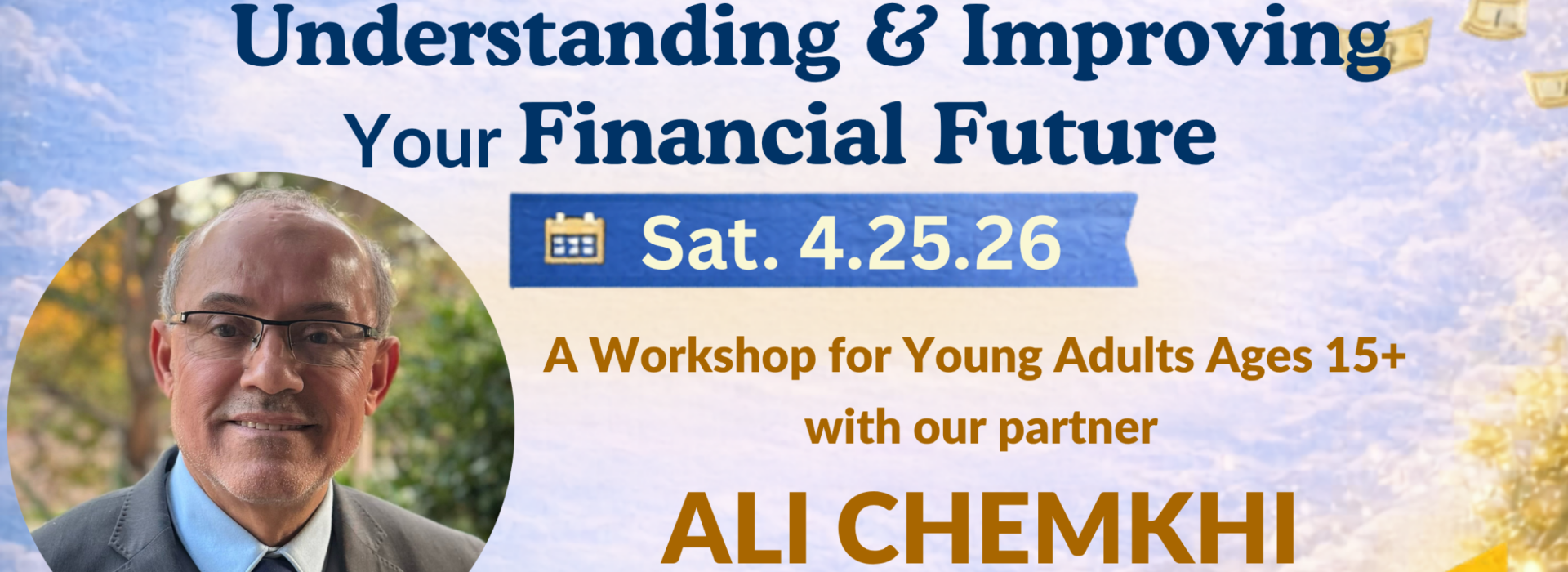 Understanding & Improving Your Financial Future

Sat. 4.25.26

A Workshop for Young Adults Ages 15+
with our partner

ALI CHEMKHI